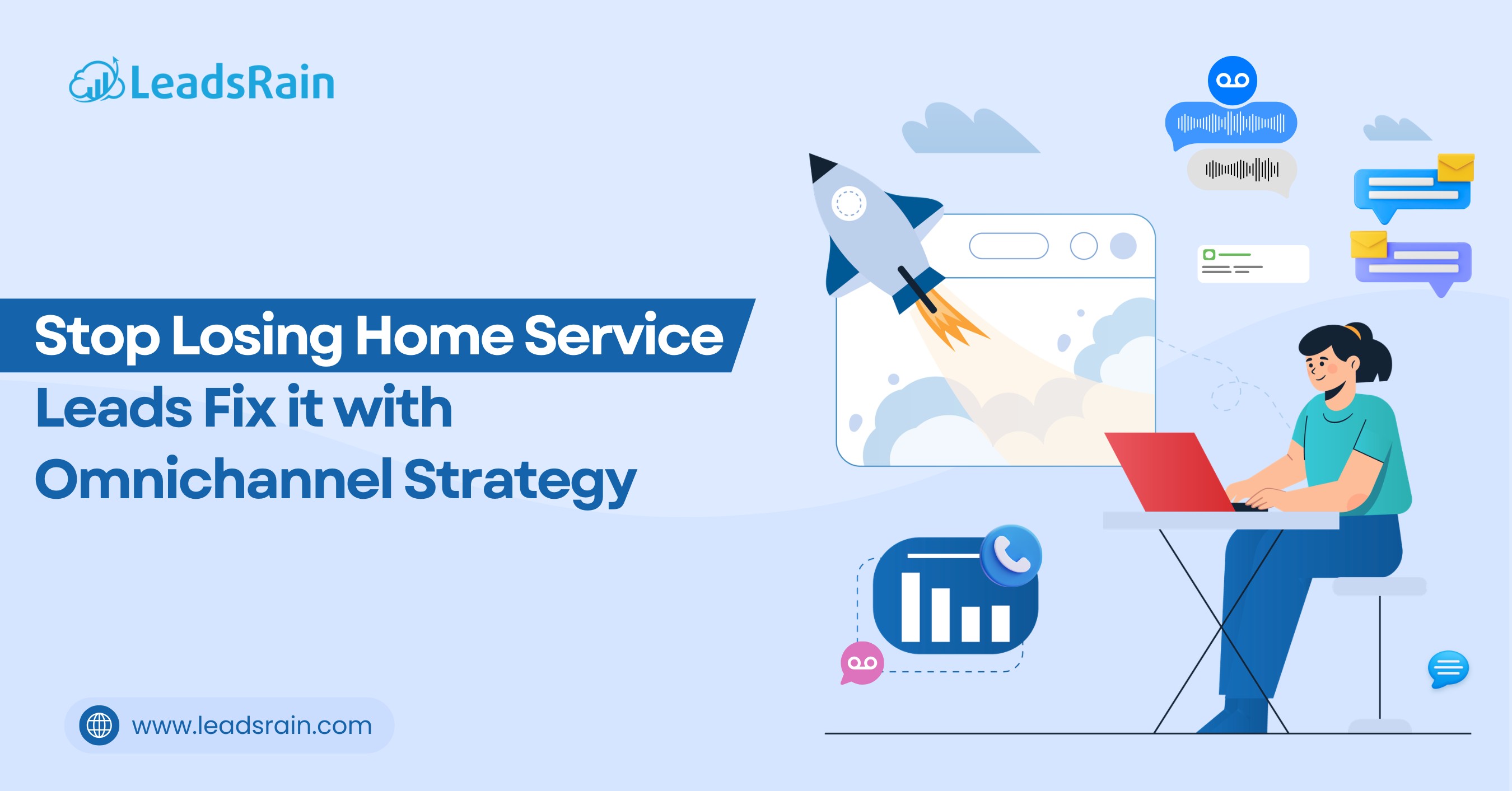 LeadsRain

Stop Losing Home Service Leads Fix it with Omnichannel Strategy

www.leadsrain.com